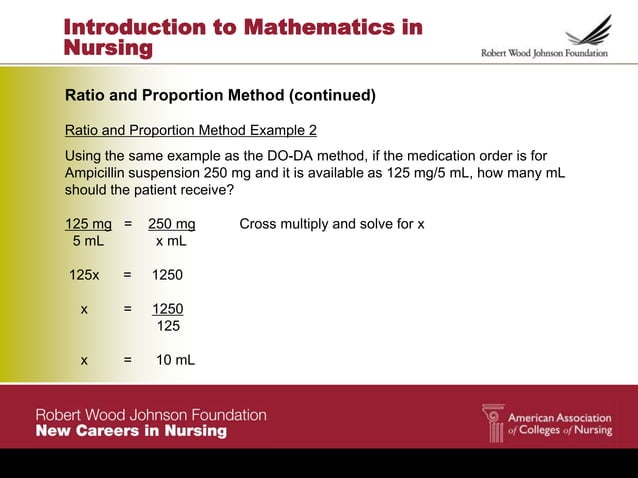 Introduction to Mathematics in Nursing

Robert Wood Johnson Foundation

Ratio and Proportion Method (continued)

Ratio and Proportion Method Example 2

Using the same example as the DO-DA method, if the medication order is for Ampicillin suspension 250 mg and it is available as 125 mg/5 mL, how many mL should the patient receive?

$\frac{125 \text{ mg}}{5 \text{ mL}} = \frac{250 \text{ mg}}{x \text{ mL}}$ Cross multiply and solve for x

$125x = 1250$

$x = \frac{1250}{125}$

$x = 10 \text{ mL}$

Robert Wood Johnson Foundation
New Careers in Nursing

American Association of Colleges of Nursing